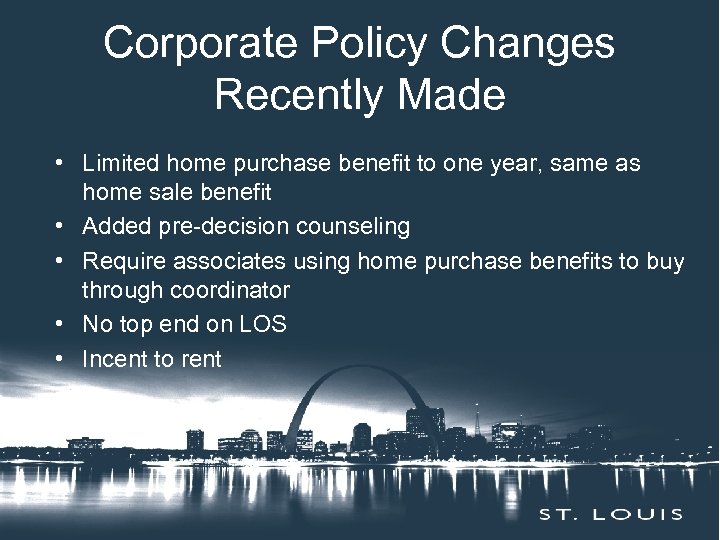 Corporate Policy Changes Recently Made

• Limited home purchase benefit to one year, same as home sale benefit
• Added pre-decision counseling
• Require associates using home purchase benefits to buy through coordinator
• No top end on LOS
• Incent to rent

ST. LOUIS